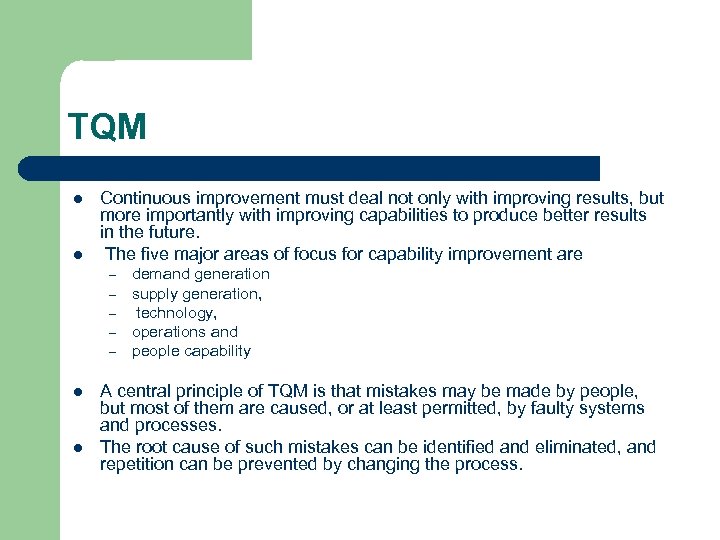 TQM

- Continuous improvement must deal not only with improving results, but more importantly with improving capabilities to produce better results in the future.
- The five major areas of focus for capability improvement are
  – demand generation
  – supply generation,
  – technology,
  – operations and
  – people capability

- A central principle of TQM is that mistakes may be made by people, but most of them are caused, or at least permitted, by faulty systems and processes.
- The root cause of such mistakes can be identified and eliminated, and repetition can be prevented by changing the process.